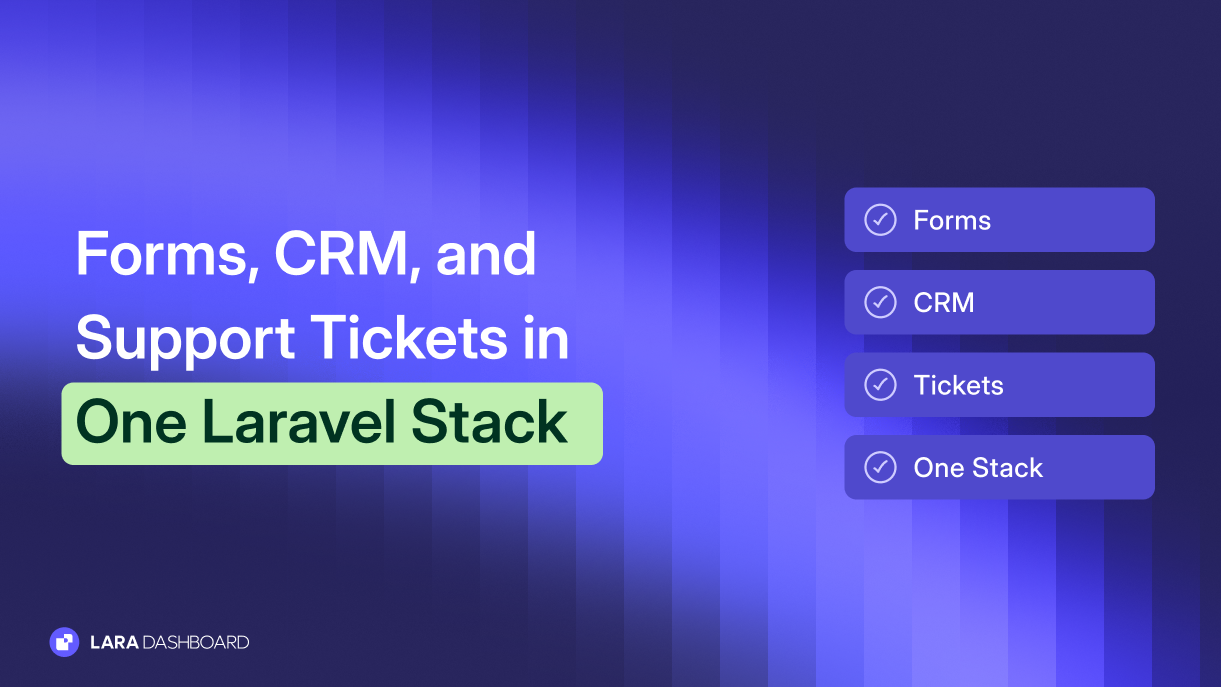 Forms, CRM, and Support Tickets in One Laravel Stack

✓ Forms

✓ CRM

✓ Tickets

✓ One Stack

LARA DASHBOARD